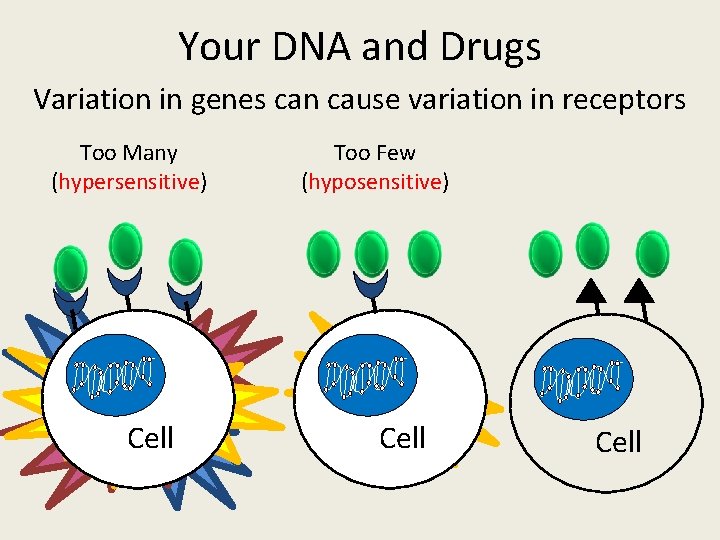 Your DNA and Drugs

Variation in genes can cause variation in receptors

Too Many
(hypersensitive)

Too Few
(hyposensitive)

Cell

Cell

Cell